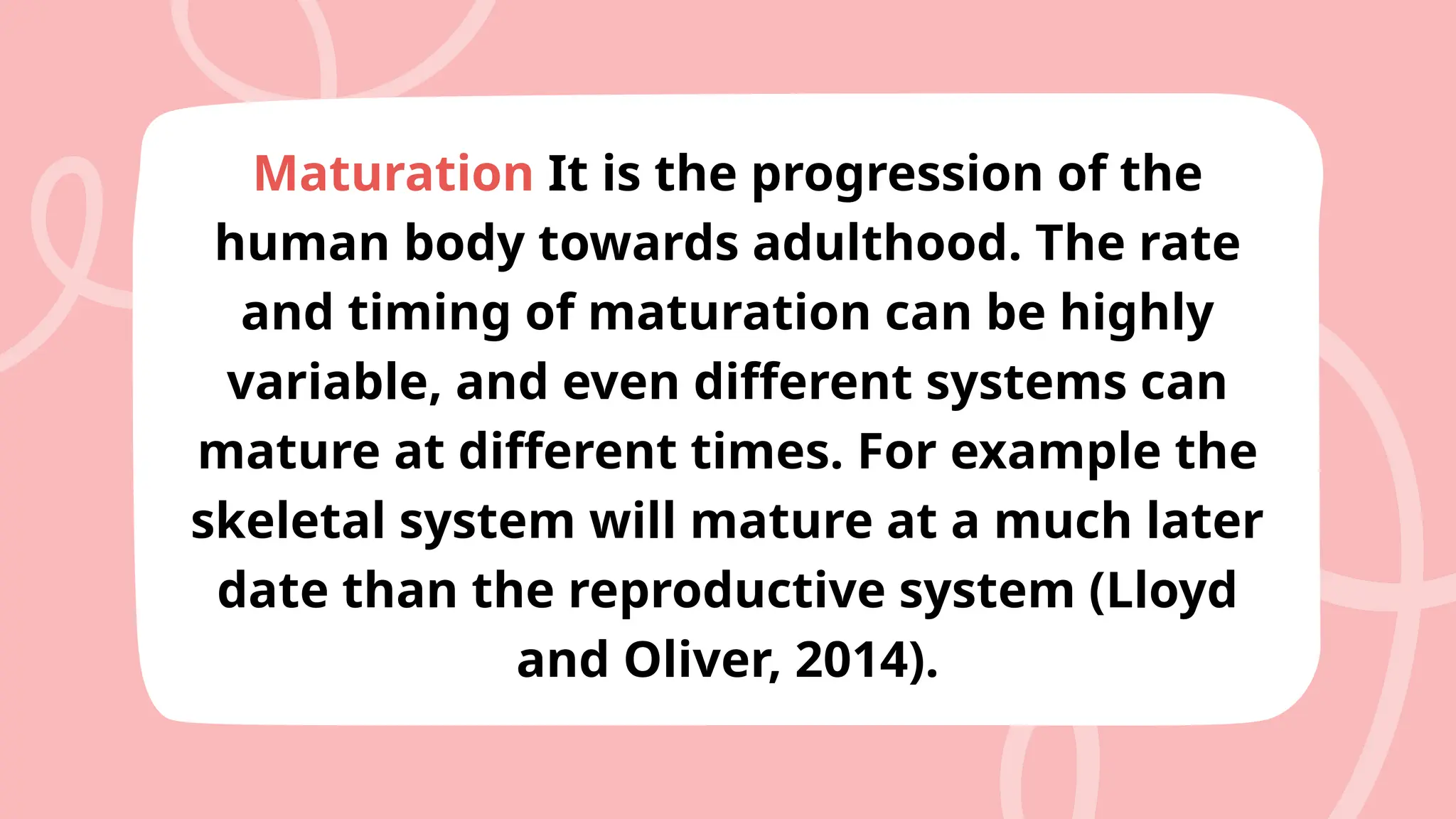 Maturation It is the progression of the human body towards adulthood. The rate and timing of maturation can be highly variable, and even different systems can mature at different times. For example the skeletal system will mature at a much later date than the reproductive system (Lloyd and Oliver, 2014).